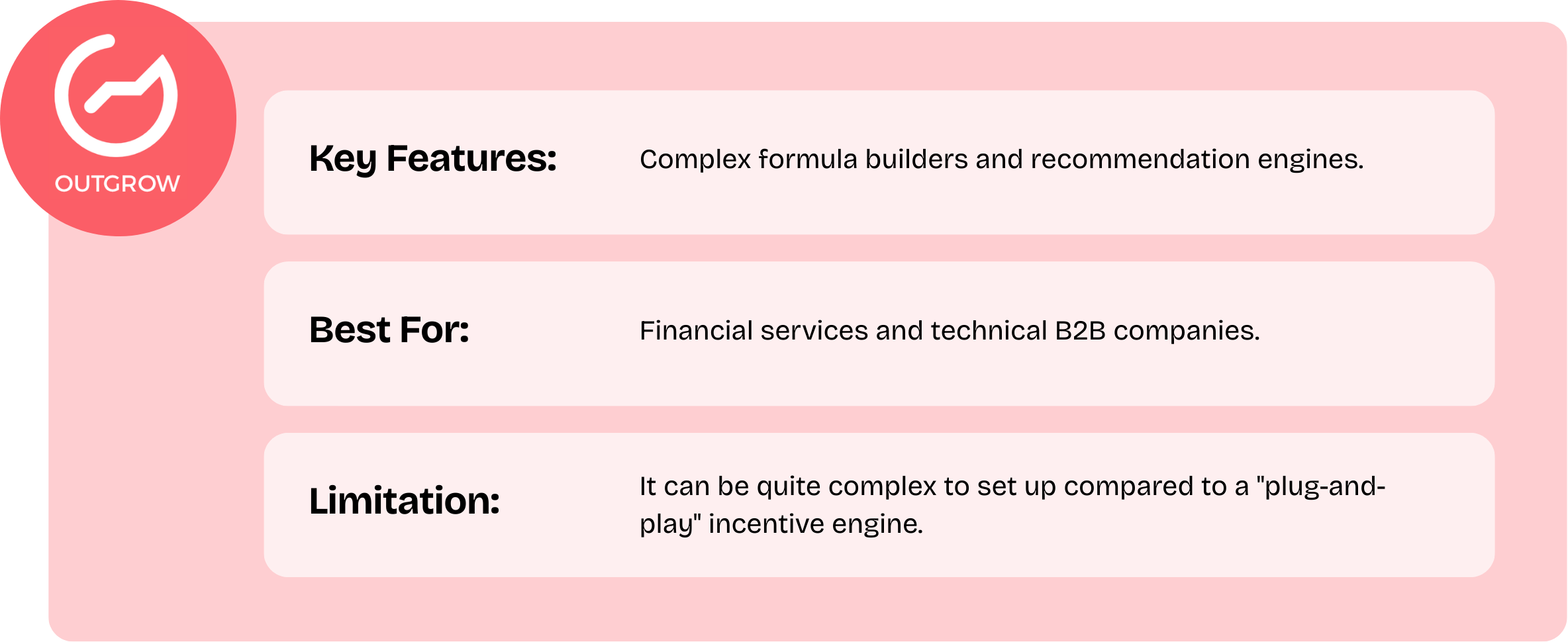 OUTGROW

Key Features: Complex formula builders and recommendation engines.

Best For: Financial services and technical B2B companies.

Limitation: It can be quite complex to set up compared to a "plug-and-play" incentive engine.